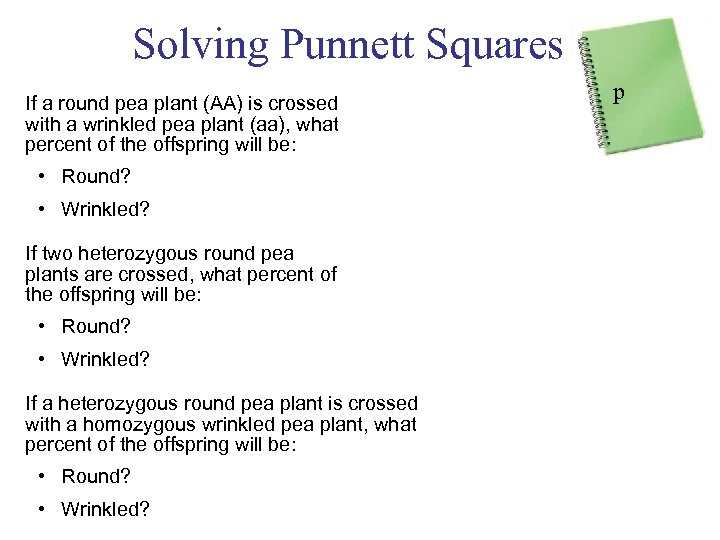 Solving Punnett Squares

p

If a round pea plant (AA) is crossed with a wrinkled pea plant (aa), what percent of the offspring will be:

• Round?
• Wrinkled?

If two heterozygous round pea plants are crossed, what percent of the offspring will be:

• Round?
• Wrinkled?

If a heterozygous round pea plant is crossed with a homozygous wrinkled pea plant, what percent of the offspring will be:

• Round?
• Wrinkled?